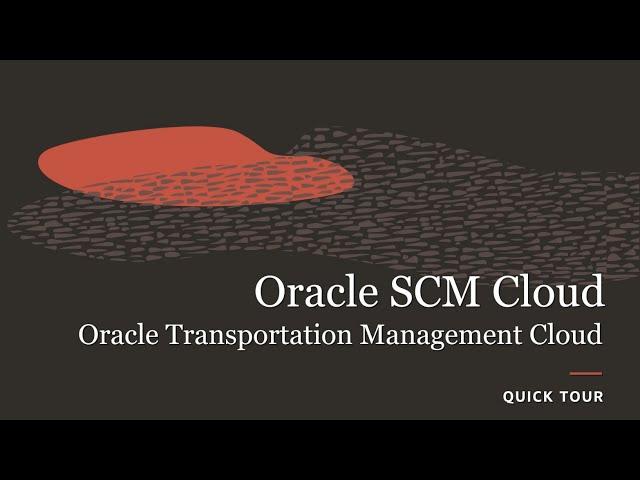 Oracle SCM Cloud
Oracle Transportation Management Cloud

QUICK TOUR